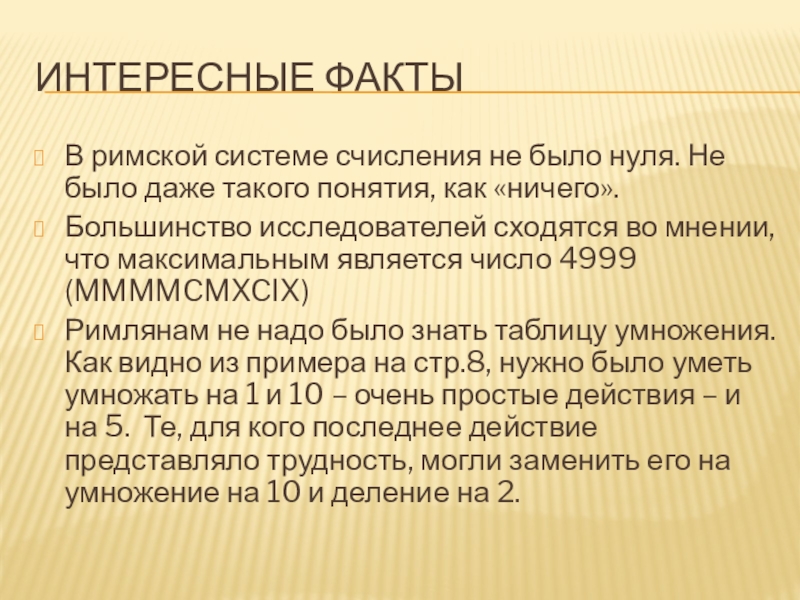 ИНТЕРЕСНЫЕ ФАКТЫ

В римской системе счисления не было нуля. Не было даже такого понятия, как «ничего».

Большинство исследователей сходятся во мнении, что максимальным является число 4999 (MMMMCMXCIX)

Римлянам не надо было знать таблицу умножения. Как видно из примера на стр.8, нужно было уметь умножать на 1 и 10 – очень простые действия – и на 5. Те, для кого последнее действие представляло трудность, могли заменить его на умножение на 10 и деление на 2.